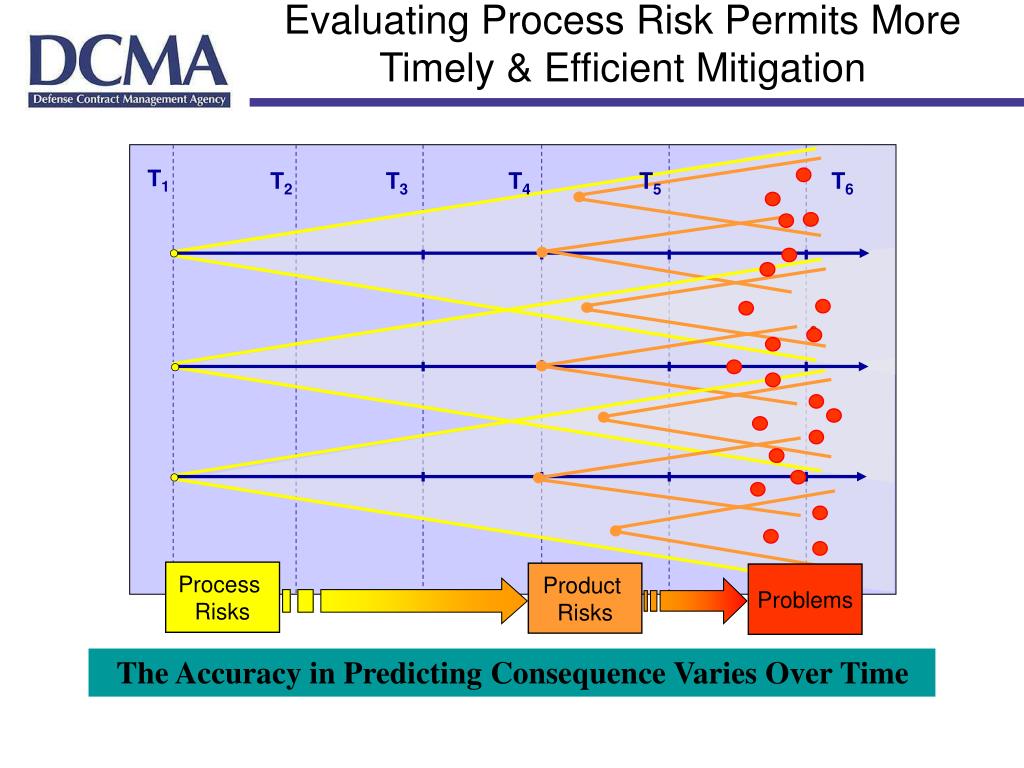 DCMA
Defense Contract Management Agency

Evaluating Process Risk Permits More Timely & Efficient Mitigation

$T_1$ $T_2$ $T_3$ $T_4$ $T_5$ $T_6$

Process Risks

Product Risks

Problems

The Accuracy in Predicting Consequence Varies Over Time